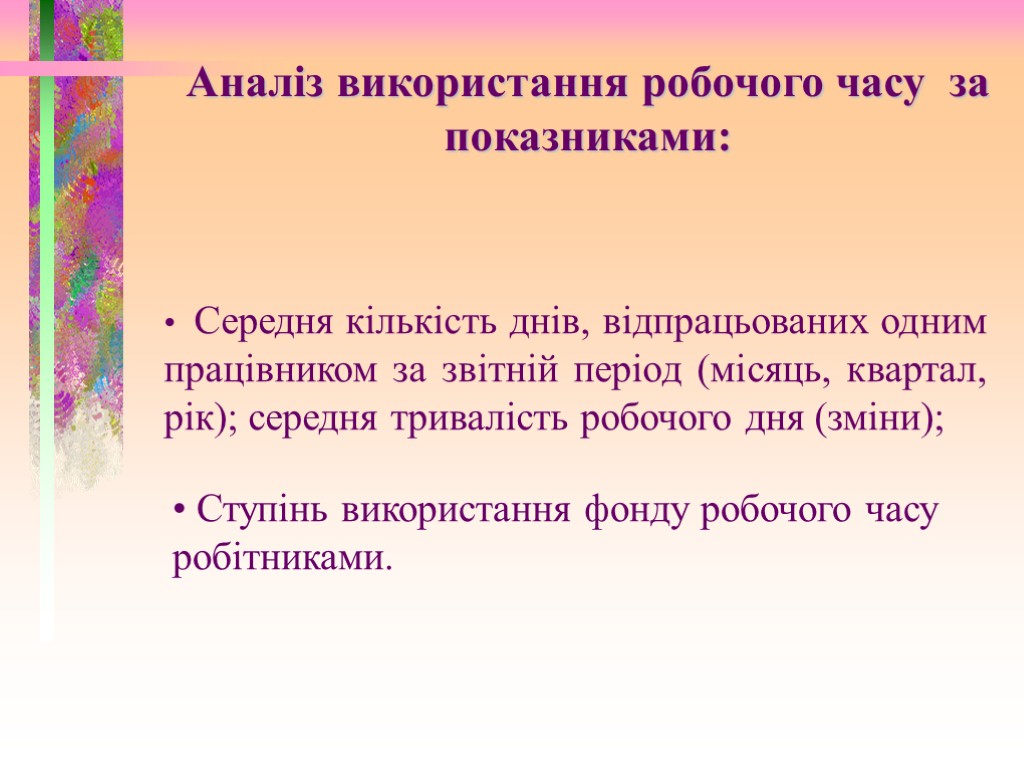 Аналіз використання робочого часу за показниками:

• Середня кількість днів, відпрацьованих одним працівником за звітній період (місяць, квартал, рік); середня тривалість робочого дня (зміни);

• Ступінь використання фонду робочого часу робітниками.